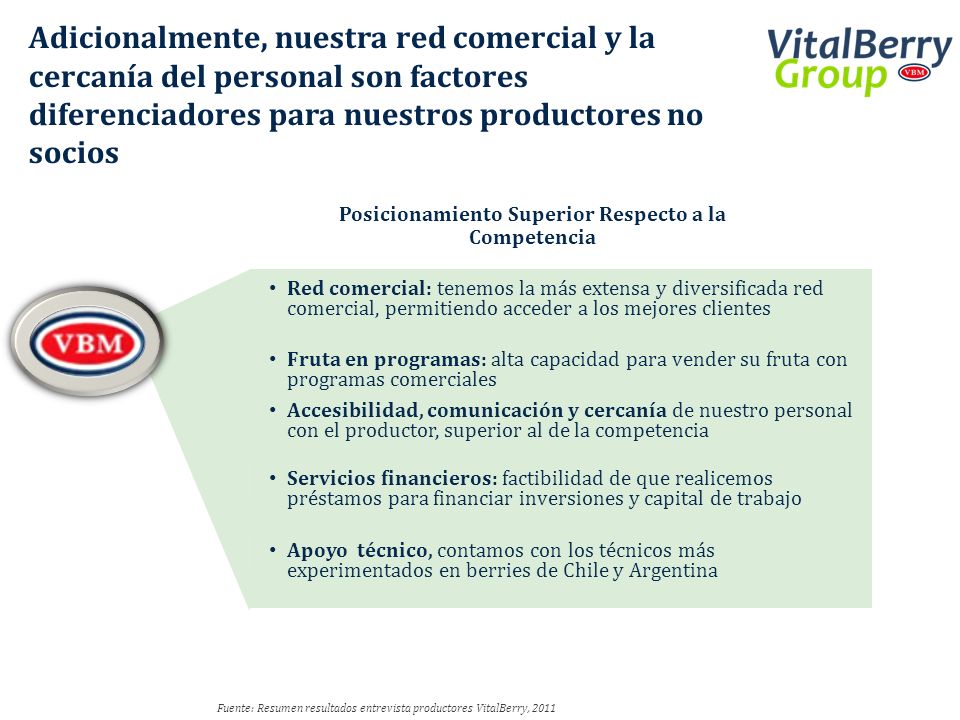 Adicionalmente, nuestra red comercial y la cercanía del personal son factores diferenciadores para nuestros productores no socios

VitalBerry Group VBM

Posicionamiento Superior Respecto a la Competencia

VBM

• Red comercial: tenemos la más extensa y diversificada red comercial, permitiendo acceder a los mejores clientes

• Fruta en programas: alta capacidad para vender su fruta con programas comerciales

• Accesibilidad, comunicación y cercanía de nuestro personal con el productor, superior al de la competencia

• Servicios financieros: factibilidad de que realicemos préstamos para financiar inversiones y capital de trabajo

• Apoyo técnico, contamos con los técnicos más experimentados en berries de Chile y Argentina

Fuente: Resumen resultados entrevista productores VitalBerry, 2011